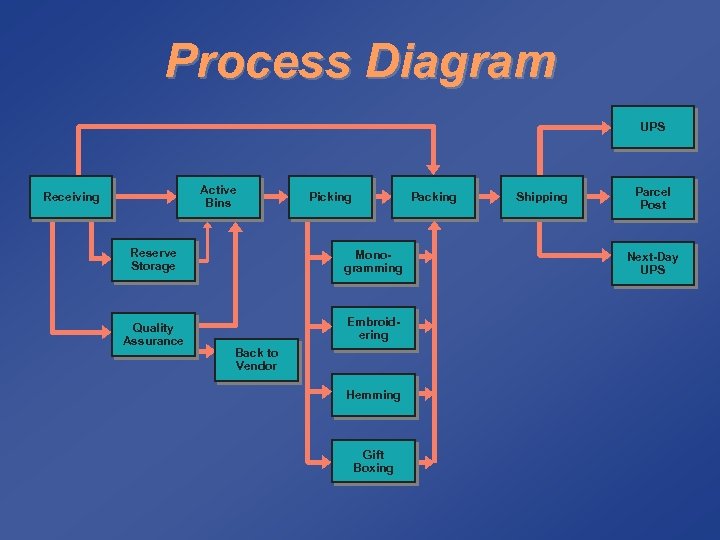 Process Diagram

Receiving

Active Bins

Picking

Packing

Shipping

UPS

Parcel Post

Next-Day UPS

Reserve Storage

Quality Assurance

Back to Vendor

Monogramming

Embroidering

Hemming

Gift Boxing